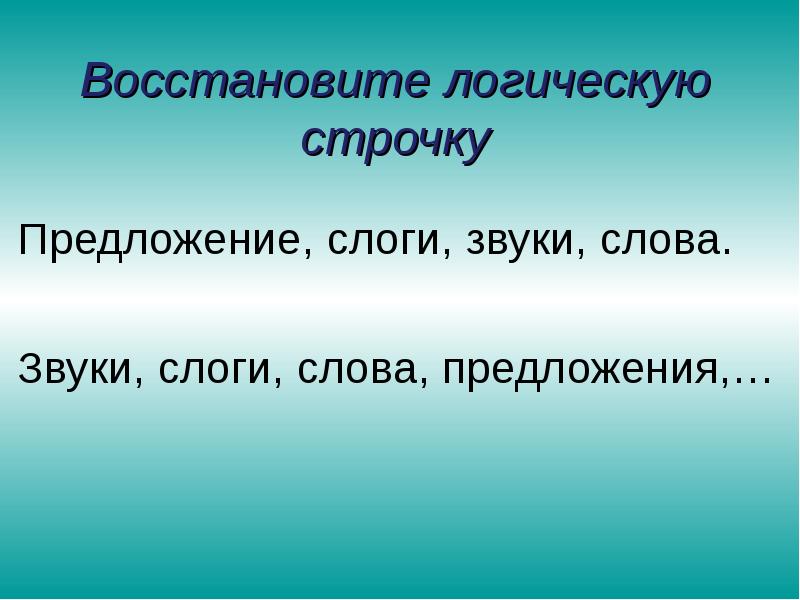 Восстановите логическую строчку

Предложение, слоги, звуки, слова.

Звуки, слоги, слова, предложения,…